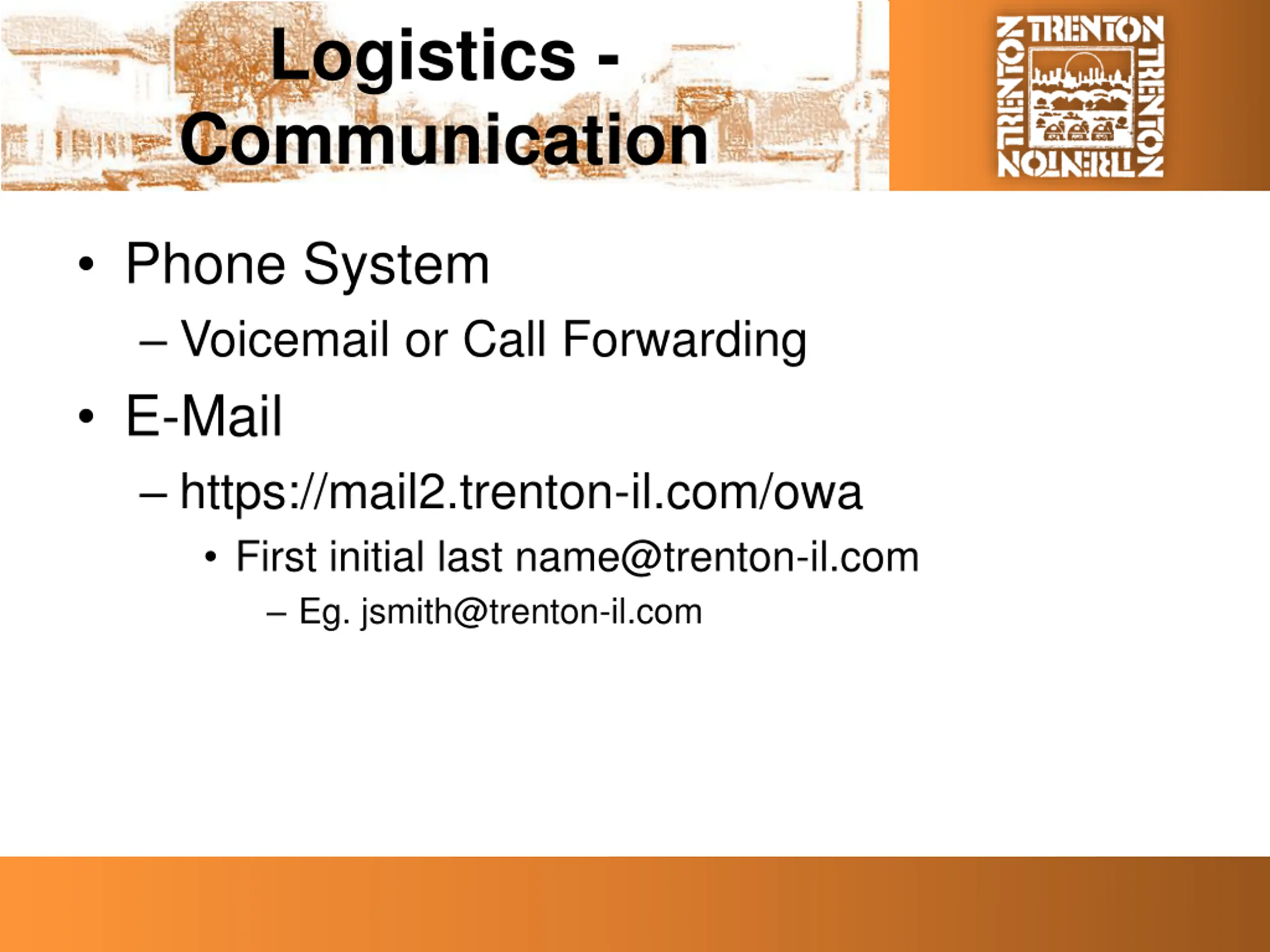 Logistics - Communication

TRENTON TRENTON TRENTON TRENTON

• Phone System
– Voicemail or Call Forwarding

• E-Mail
– https://mail2.trenton-il.com/owa
• First initial last name@trenton-il.com
– Eg. jsmith@trenton-il.com